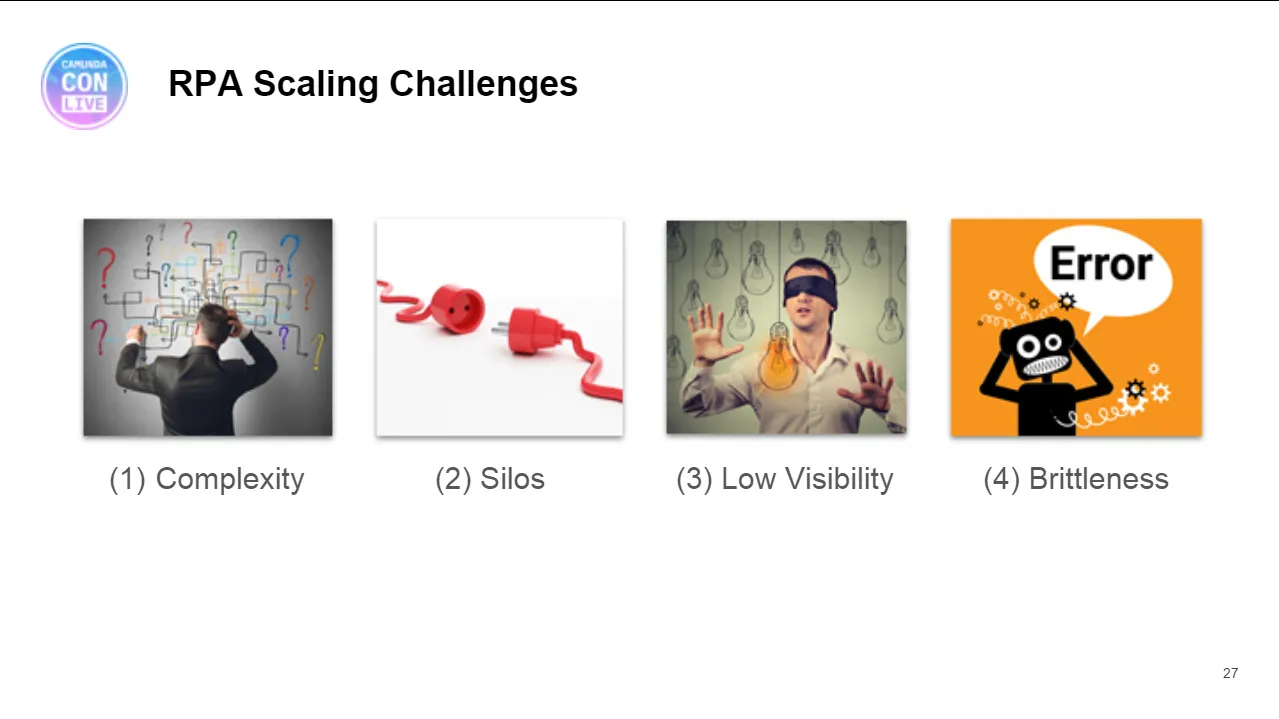 CAMUNDA CON LIVE

RPA Scaling Challenges

Error

(1) Complexity

(2) Silos

(3) Low Visibility

(4) Brittleness

27